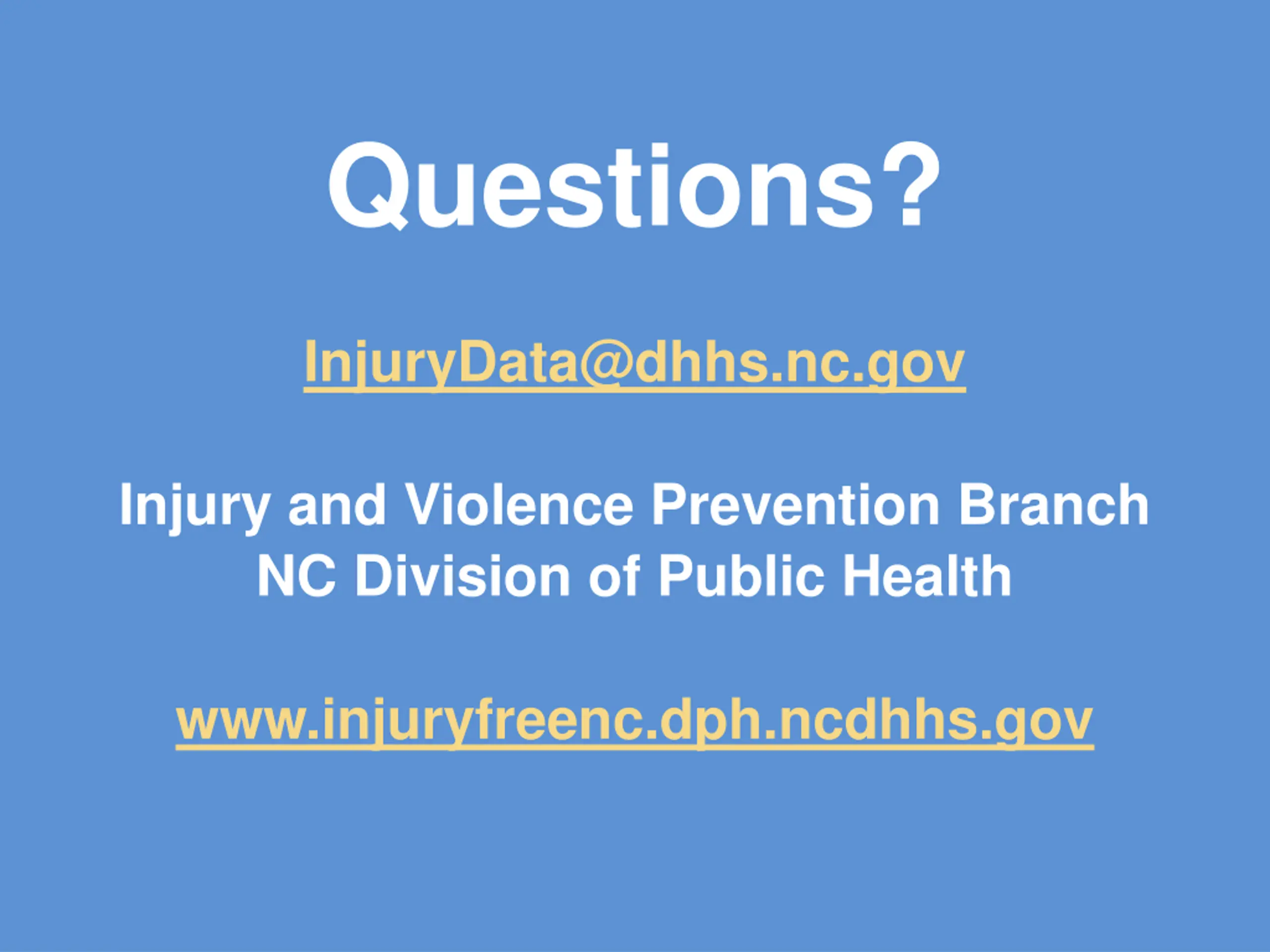 Questions?

InjuryData@dhhs.nc.gov

Injury and Violence Prevention Branch
NC Division of Public Health

www.injuryfreenc.dph.ncdhhs.gov